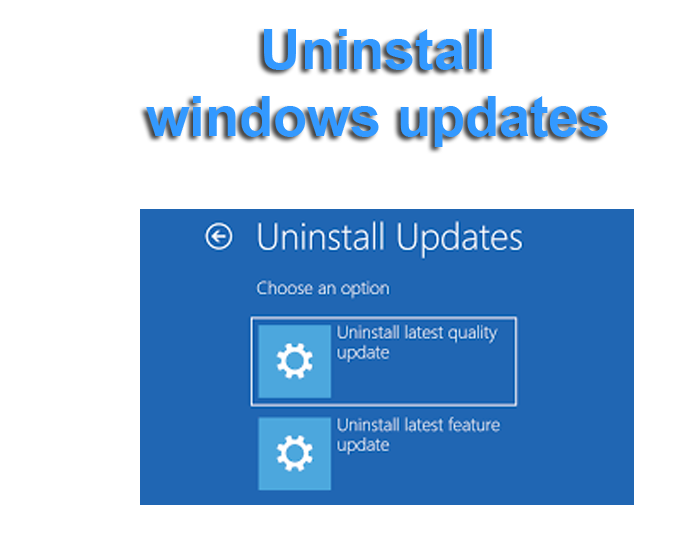 Uninstall windows updates

Uninstall Updates

Choose an option

Uninstall latest quality update

Uninstall latest feature update